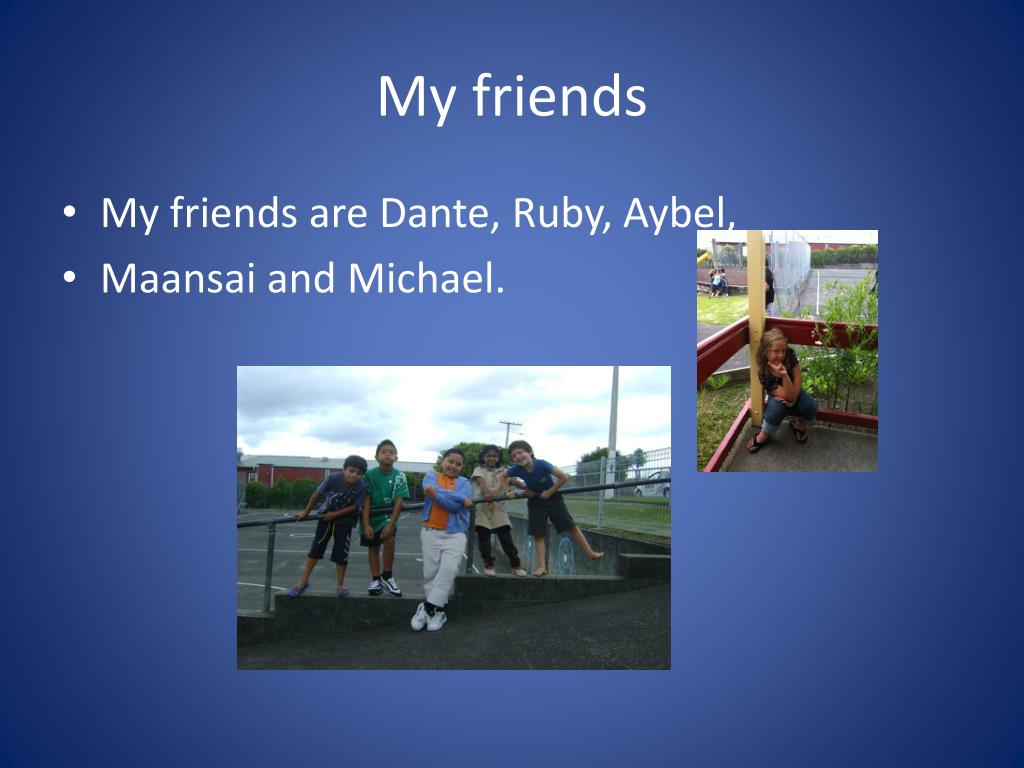 My friends

• My friends are Dante, Ruby, Aybel,
• Maansai and Michael.